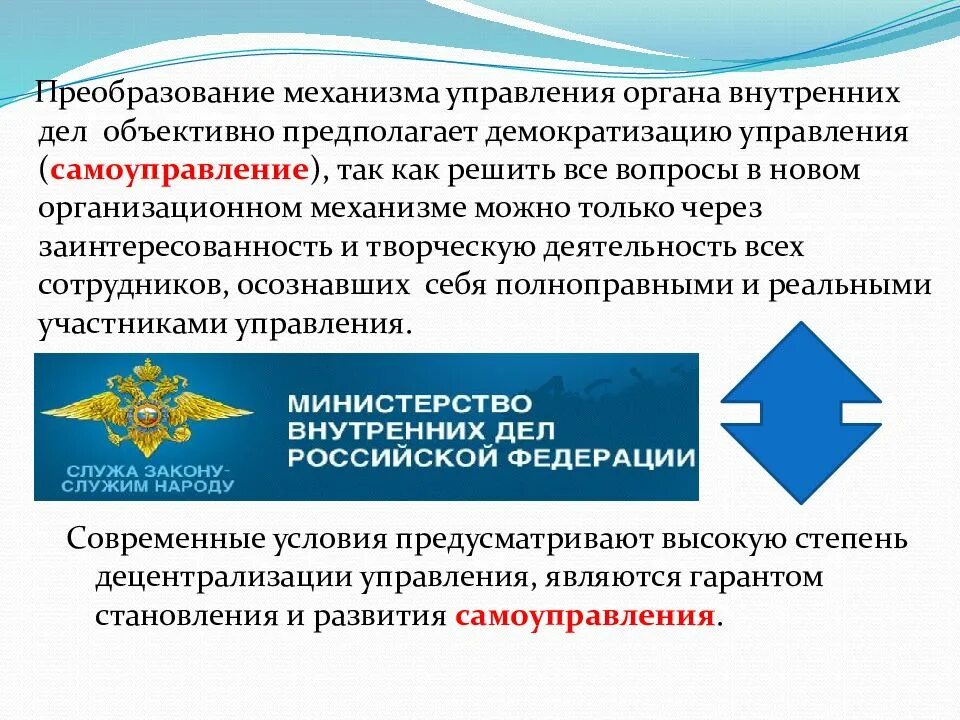 Преобразование механизма управления органа внутренних дел объективно предполагает демократизацию управления (самоуправление), так как решить все вопросы в новом организационном механизме можно только через заинтересованность и творческую деятельность всех сотрудников, осознавших себя полноправными и реальными участниками управления.

СЛУЖА ЗАКОНУ-
СЛУЖИМ НАРОДУ

МИНИСТЕРСТВО
ВНУТРЕННИХ ДЕЛ
РОССИЙСКОЙ ФЕДЕРАЦИИ

Современные условия предусматривают высокую степень децентрализации управления, являются гарантом становления и развития самоуправления.